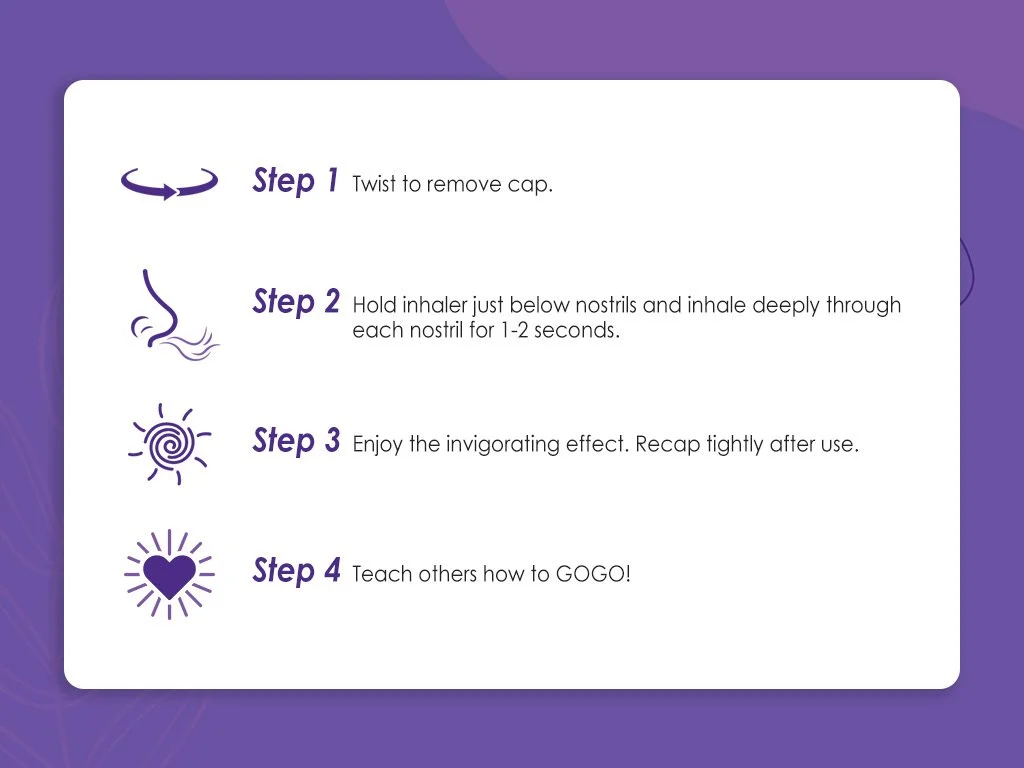 Step 1 Twist to remove cap.

Step 2 Hold inhaler just below nostrils and inhale deeply through each nostril for 1-2 seconds.

Step 3 Enjoy the invigorating effect. Recap tightly after use.

Step 4 Teach others how to GOGO!